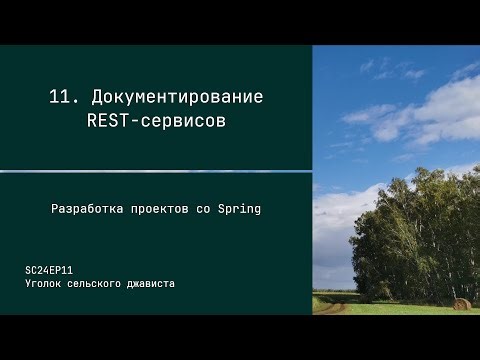 11. Документирование REST-сервисов

Разработка проектов со Spring

SC24EP11
Уголок сельского джависта